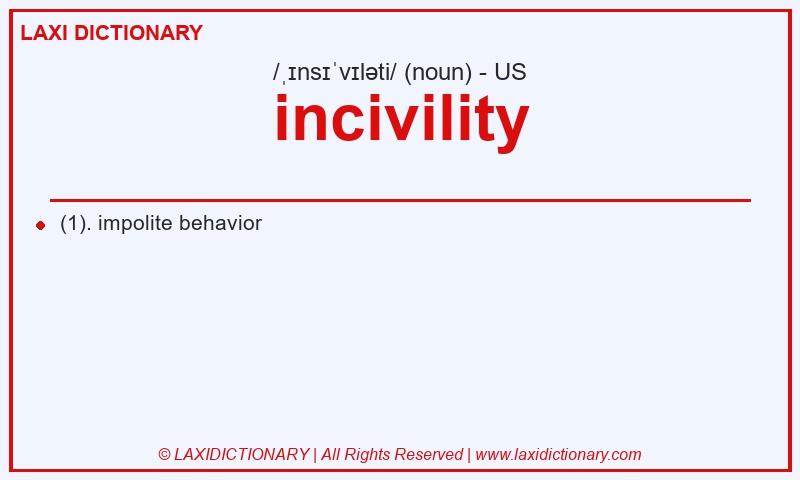 LAXI DICTIONARY

/ˌɪnsɪˈvɪləti/ (noun) - US

incivility

(1). impolite behavior

© LAXIDICTIONARY | All Rights Reserved | www.laxidictionary.com